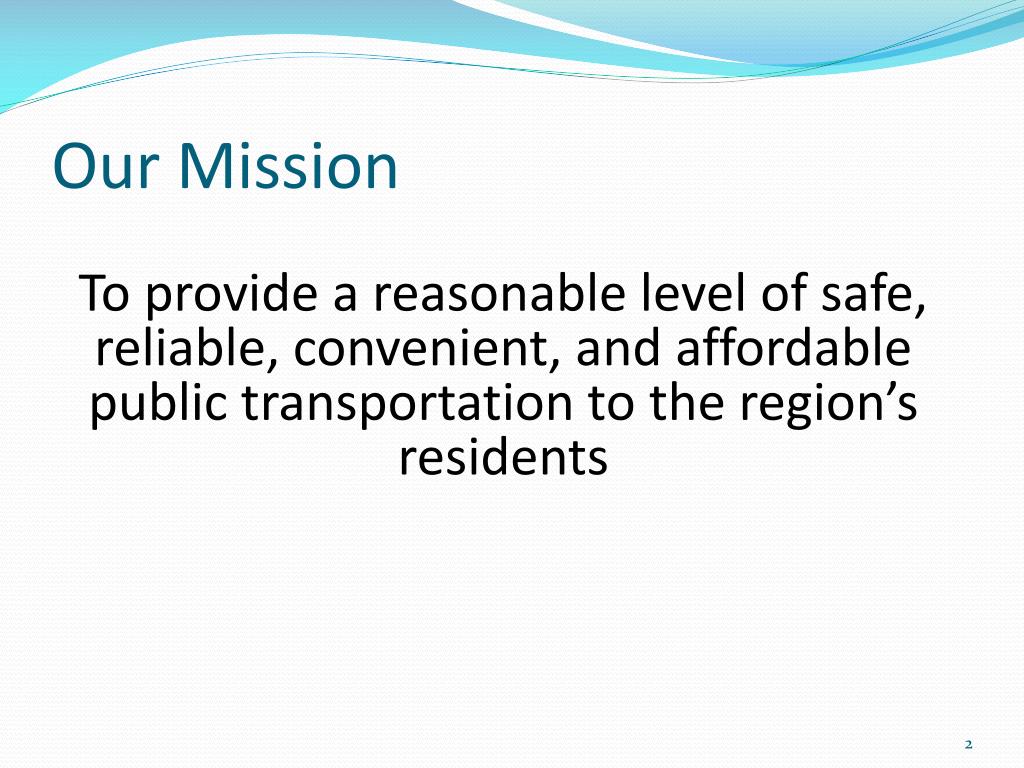 Our Mission

To provide a reasonable level of safe, reliable, convenient, and affordable public transportation to the region’s residents

2